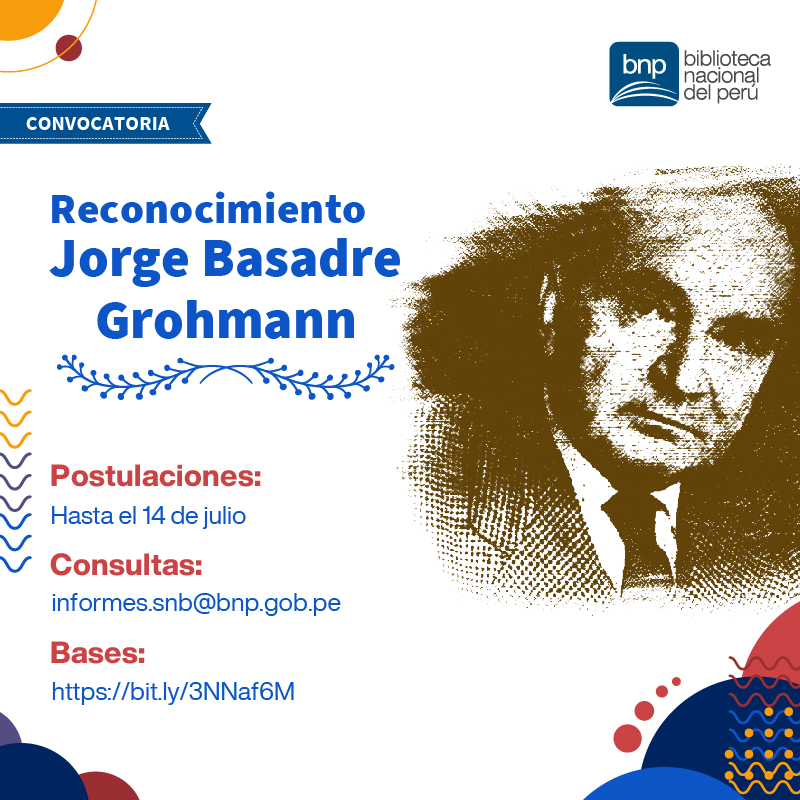 bnp biblioteca nacional del perú

CONVOCATORIA

Reconocimiento
Jorge Basadre Grohmann

Postulaciones:
Hasta el 14 de julio

Consultas:
informes.snb@bnp.gob.pe

Bases:
https://bit.ly/3NNaf6M